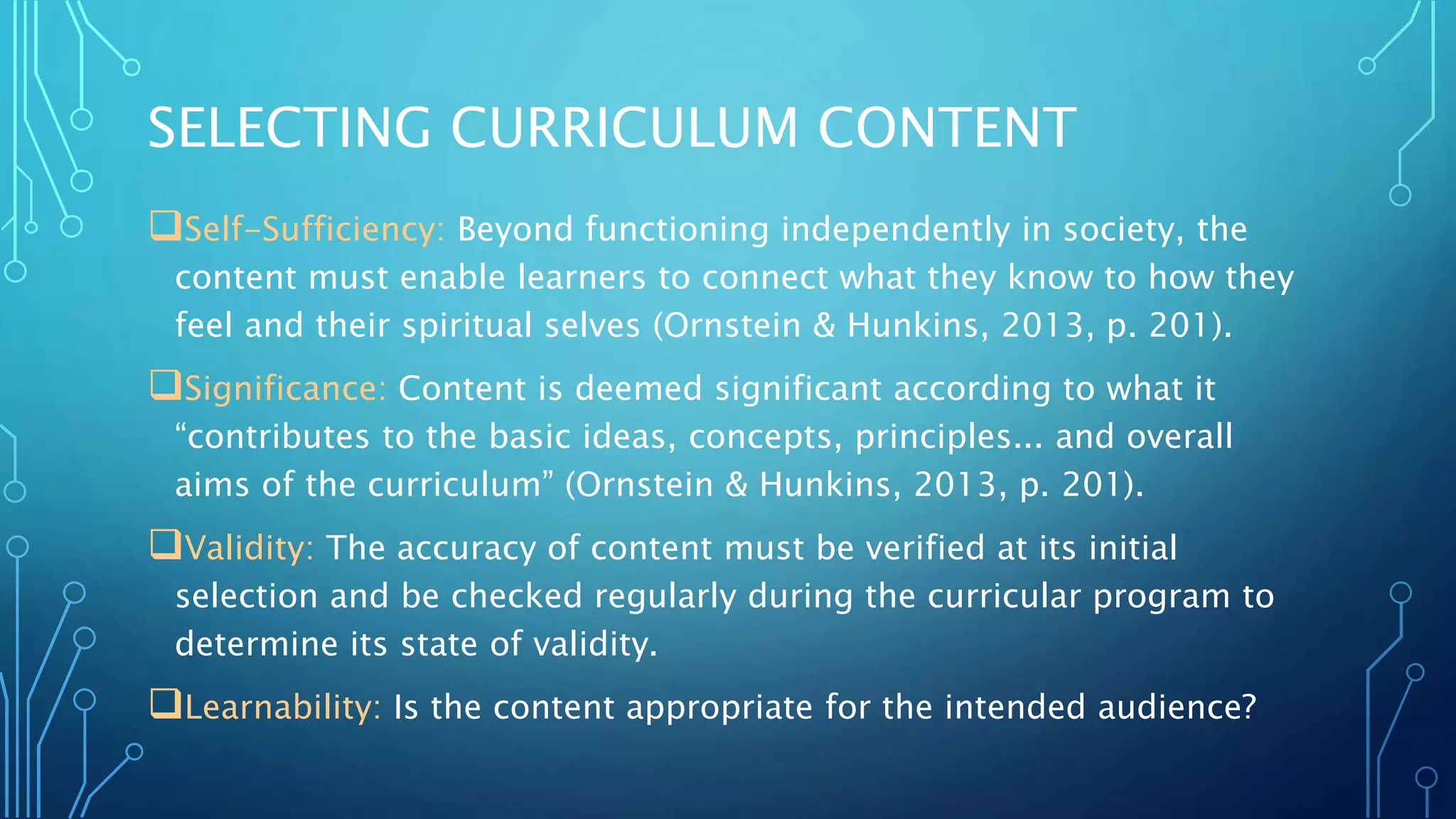 SELECTING CURRICULUM CONTENT

❑Self-Sufficiency: Beyond functioning independently in society, the content must enable learners to connect what they know to how they feel and their spiritual selves (Ornstein & Hunkins, 2013, p. 201).

❑Significance: Content is deemed significant according to what it “contributes to the basic ideas, concepts, principles... and overall aims of the curriculum” (Ornstein & Hunkins, 2013, p. 201).

❑Validity: The accuracy of content must be verified at its initial selection and be checked regularly during the curricular program to determine its state of validity.

❑Learnability: Is the content appropriate for the intended audience?